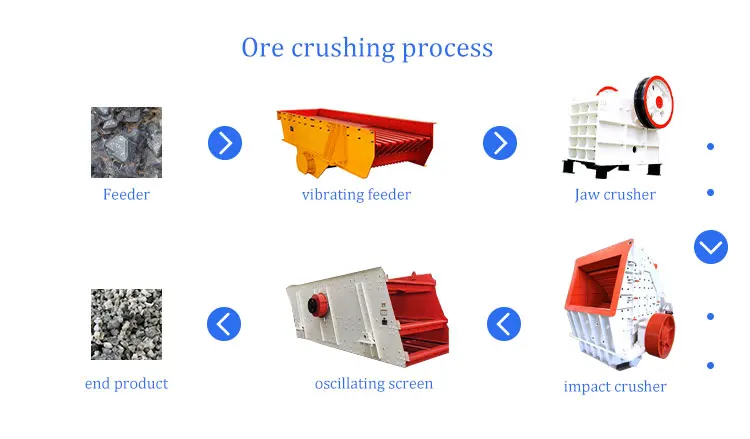 Ore crushing process

Feeder

vibrating feeder

Jaw crusher

end product

oscillating screen

impact crusher